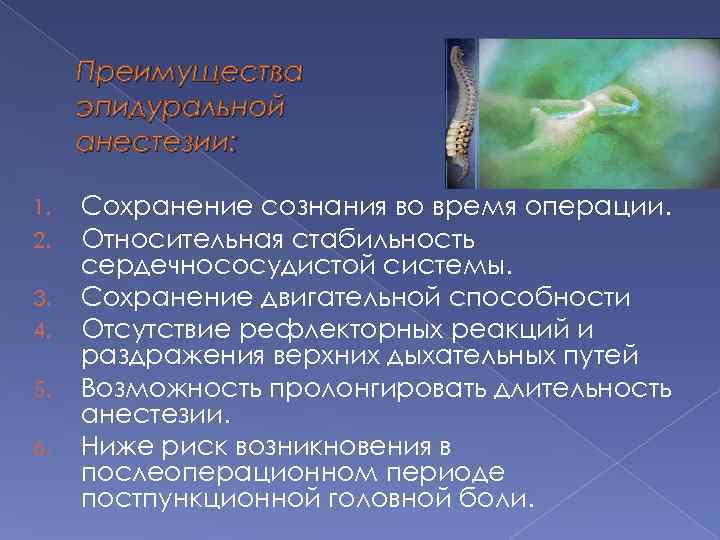 Преимущества эпидуральной анестезии:

1. Сохранение сознания во время операции.
2. Относительная стабильность сердечнососудистой системы.
3. Сохранение двигательной способности
4. Отсутствие рефлекторных реакций и раздражения верхних дыхательных путей
5. Возможность пролонгировать длительность анестезии.
6. Ниже риск возникновения в послеоперационном периоде постпункционной головной боли.